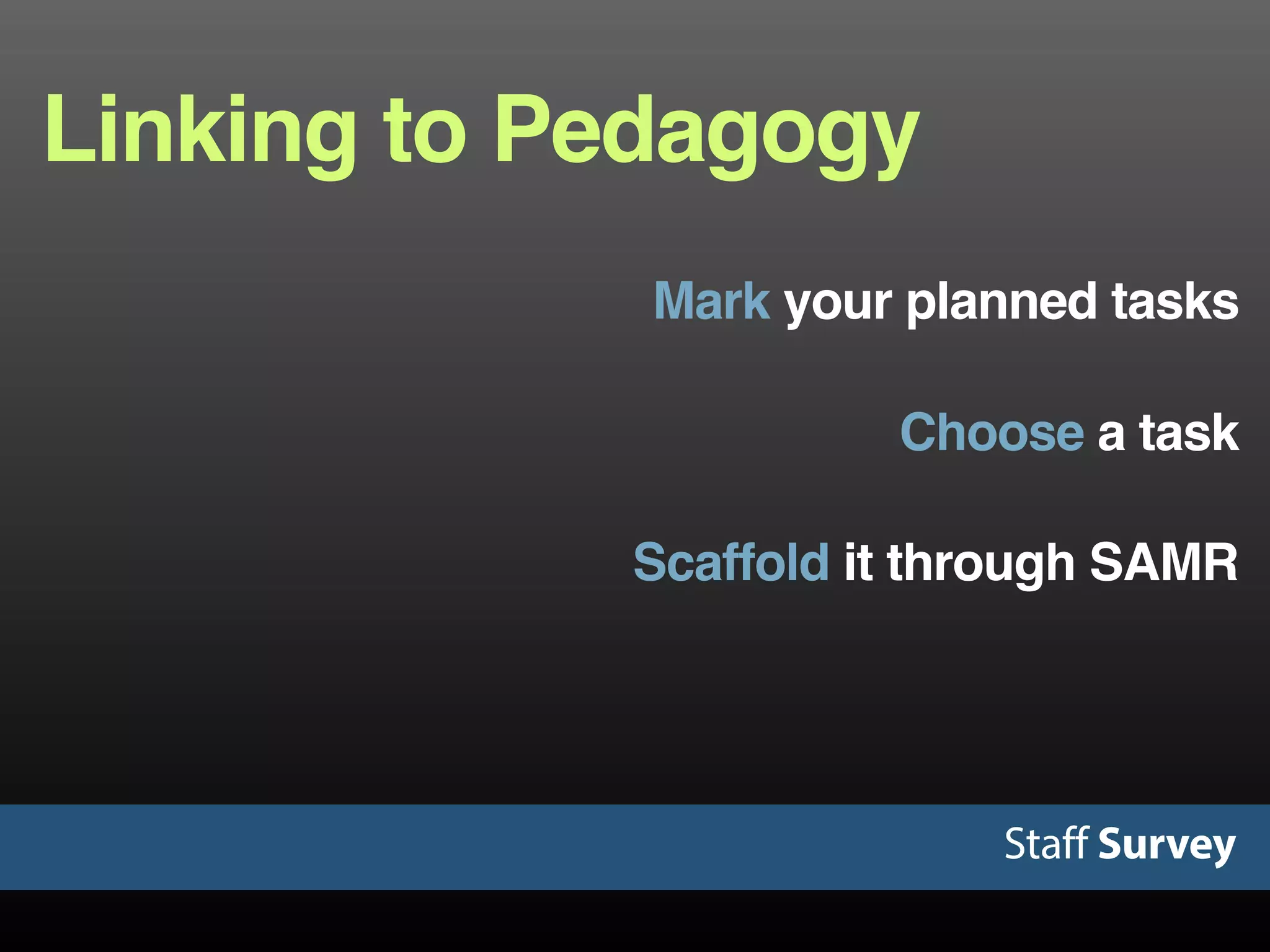 Linking to Pedagogy

Mark your planned tasks

Choose a task

Scaffold it through SAMR

Staff Survey